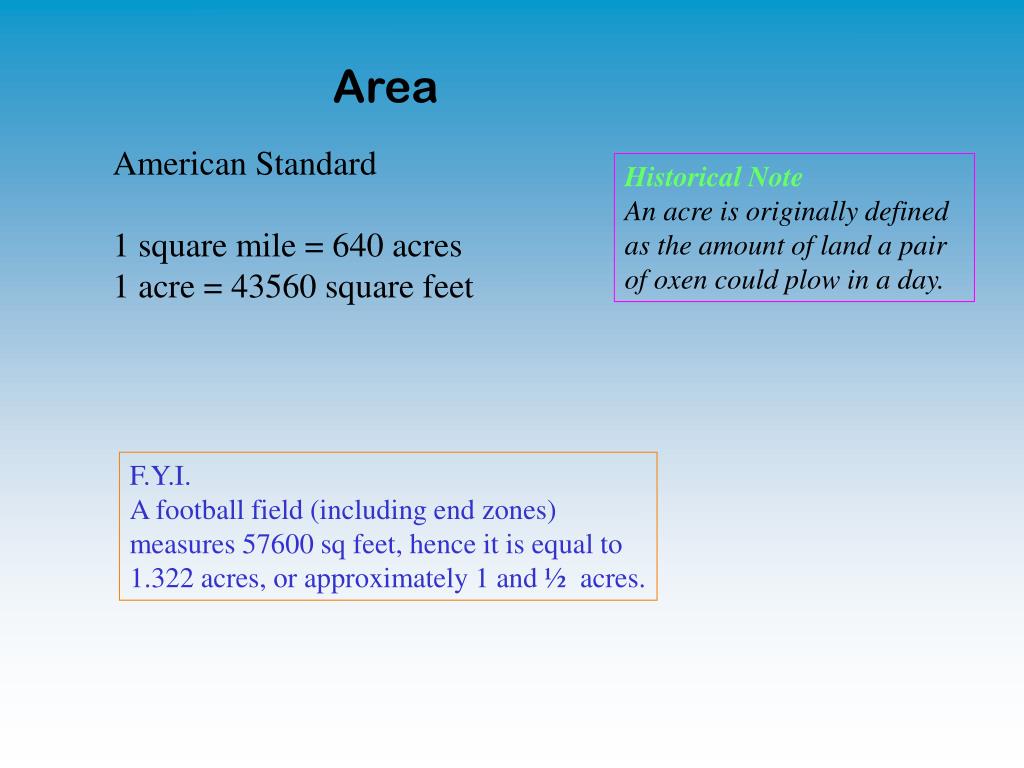 Area

American Standard

1 square mile = 640 acres
1 acre = 43560 square feet

Historical Note
An acre is originally defined as the amount of land a pair of oxen could plow in a day.

F.Y.I.
A football field (including end zones) measures 57600 sq feet, hence it is equal to 1.322 acres, or approximately 1 and ½ acres.